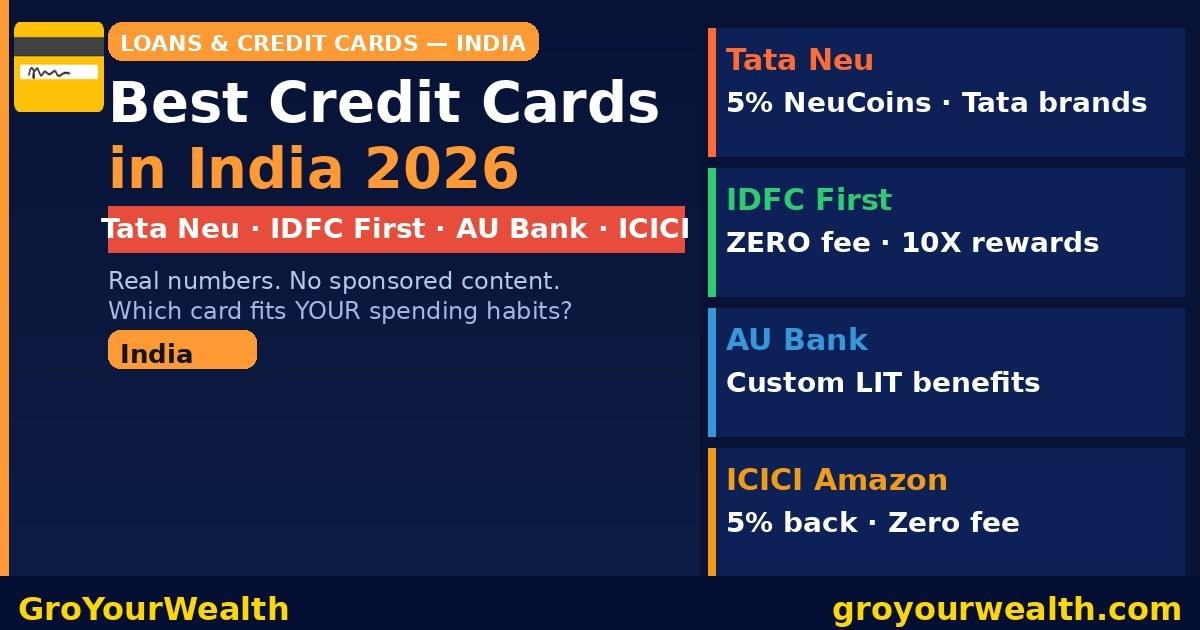 LOANS & CREDIT CARDS — INDIA

Best Credit Cards in India 2026

Tata Neu · IDFC First · AU Bank · ICICI

Real numbers. No sponsored content.
Which card fits YOUR spending habits?

India

Tata Neu
5% NeuCoins · Tata brands

IDFC First
ZERO fee · 10X rewards

AU Bank
Custom LIT benefits

ICICI Amazon
5% back · Zero fee

GroYourWealth

groyourwealth.com